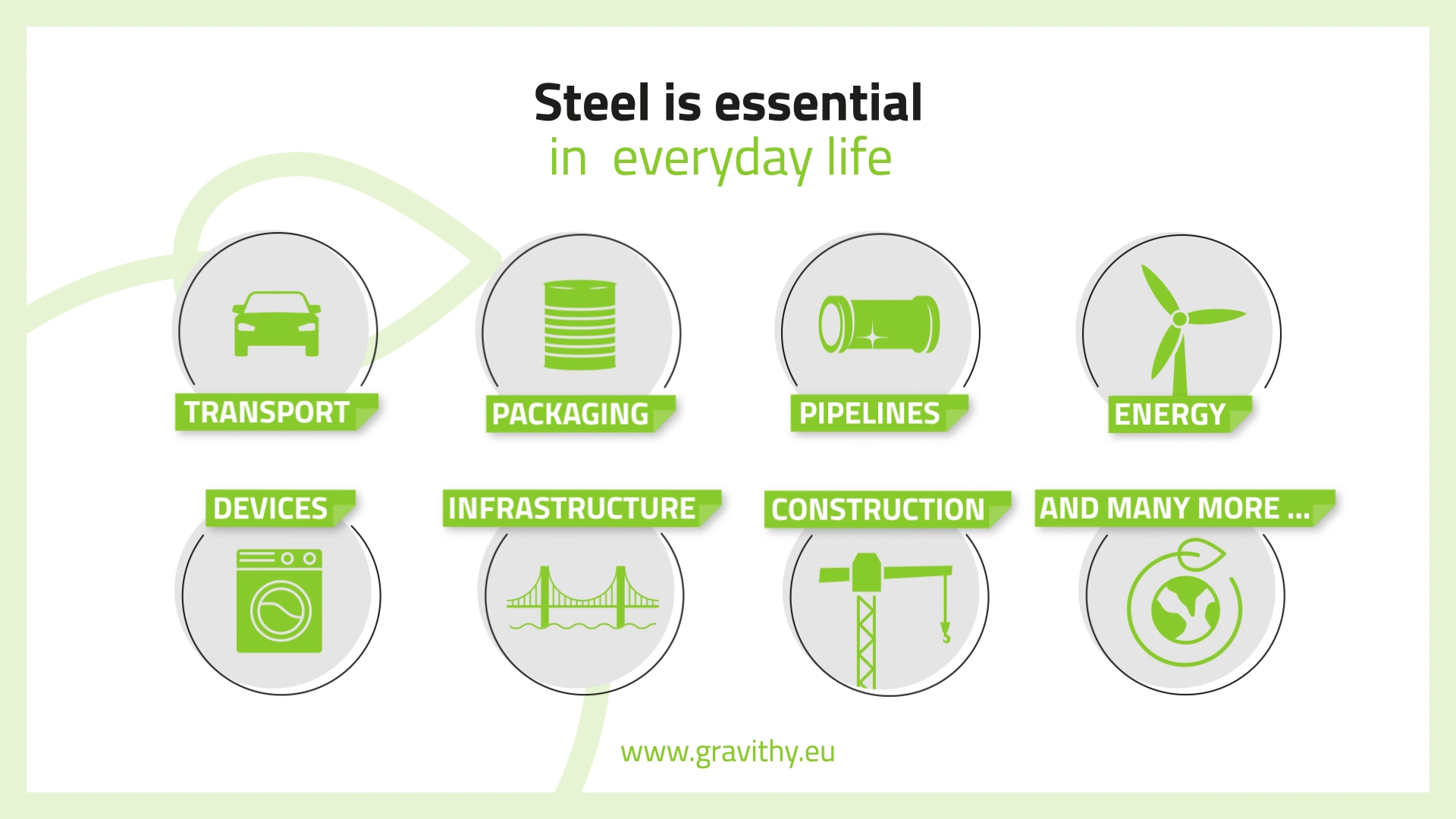 Steel is essential
in everyday life

TRANSPORT

PACKAGING

PIPELINES

ENERGY

DEVICES

INFRASTRUCTURE

CONSTRUCTION

AND MANY MORE ...

www.gravithy.eu